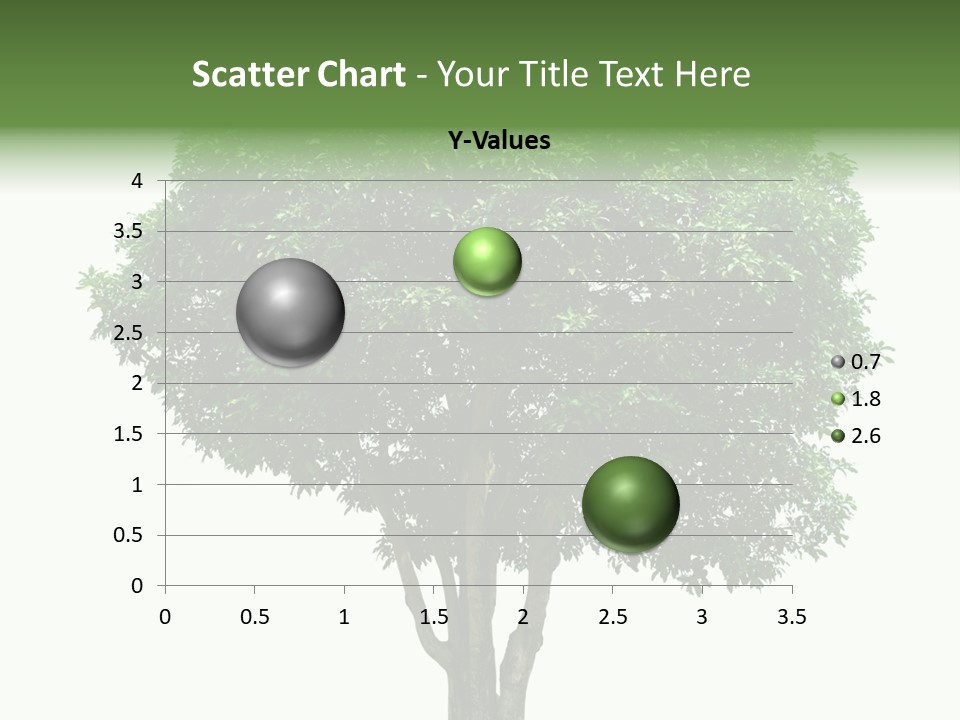 Scatter Chart - Your Title Text Here

Y-Values

4
3.5
3
2.5
2
1.5
1
0.5
0

0 0.5 1 1.5 2 2.5 3 3.5

0.7
1.8
2.6